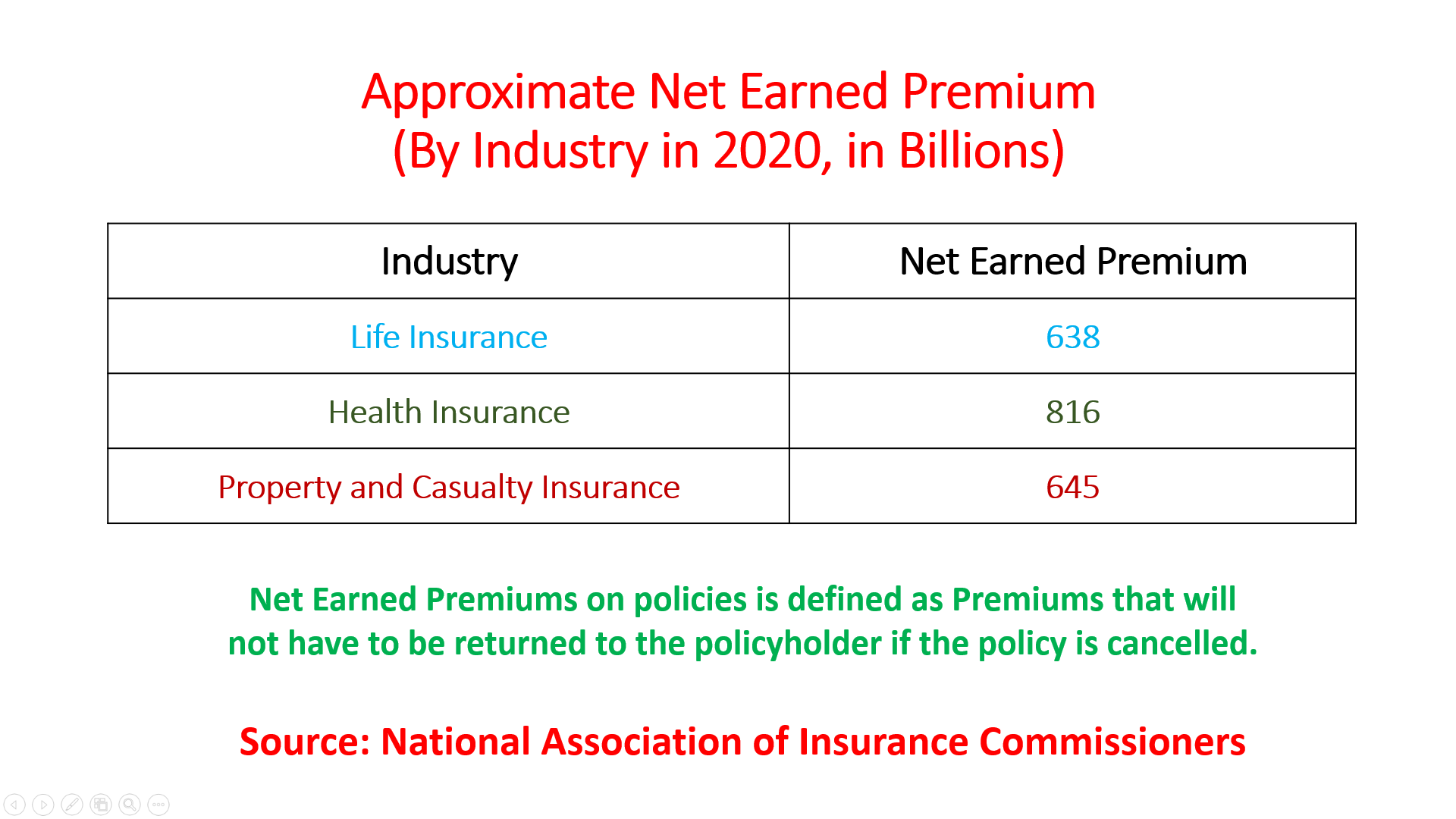 Approximate Net Earned Premium
(By Industry in 2020, in Billions)

| Industry | Net Earned Premium |
|---|---|
| Life Insurance | 638 |
| Health Insurance | 816 |
| Property and Casualty Insurance | 645 |

Net Earned Premiums on policies is defined as Premiums that will not have to be returned to the policyholder if the policy is cancelled.

Source: National Association of Insurance Commissioners